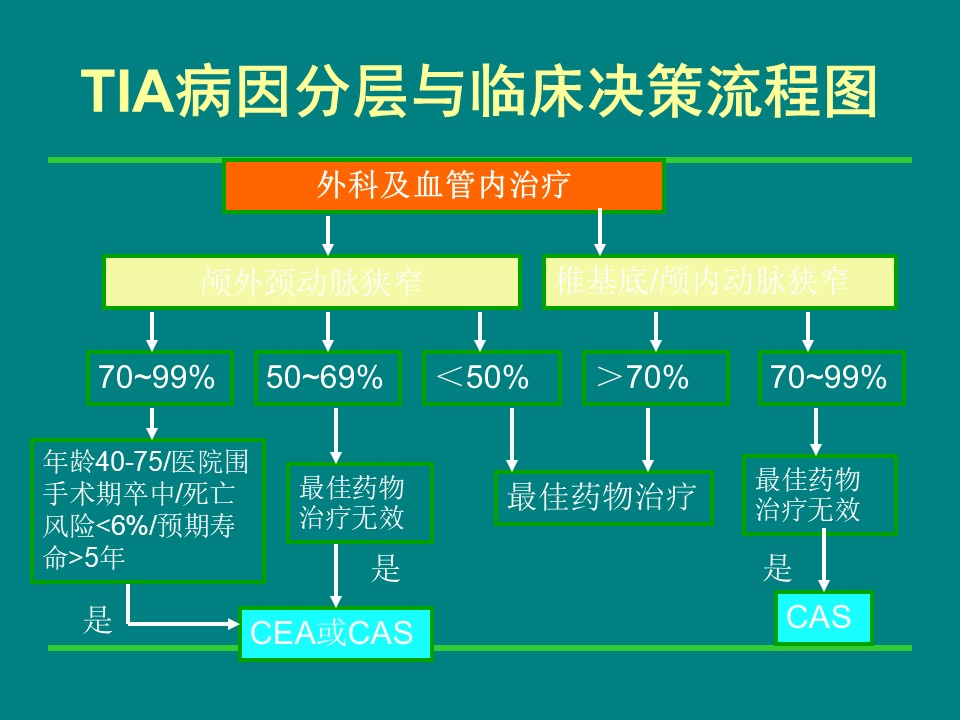 TIA病因分层与临床决策流程图

外科及血管内治疗

颅外颈动脉狭窄

椎基底/颅内动脉狭窄

70~99%

50~69%

＜50%

＞70%

70~99%

年龄40-75/医院围手术期卒中/死亡风险<6%/预期寿命>5年

最佳药物治疗无效

最佳药物治疗

最佳药物治疗无效

是

是

是

CEA或CAS

CAS